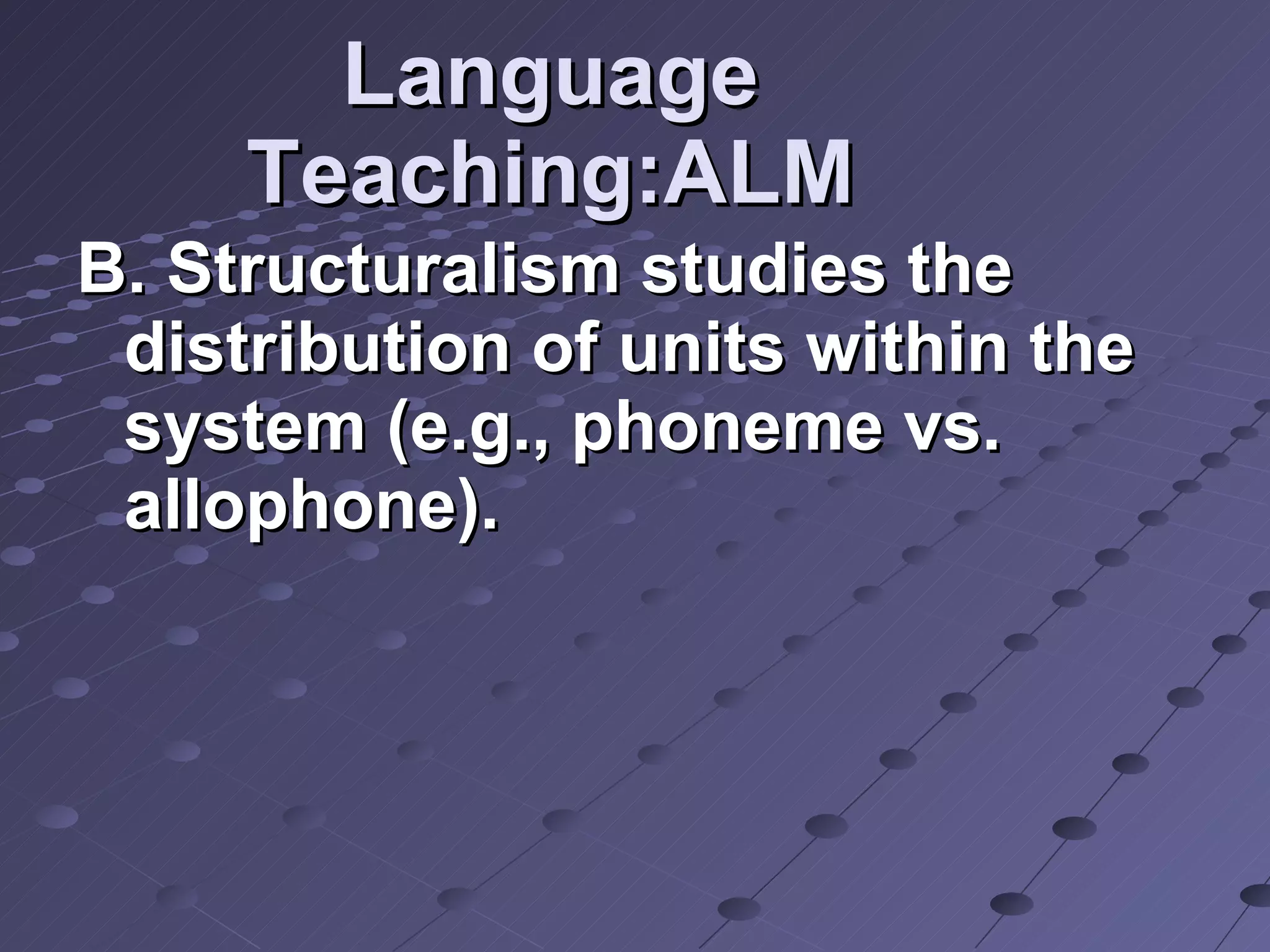 Language Teaching:ALM

B. Structuralism studies the distribution of units within the system (e.g., phoneme vs. allophone).